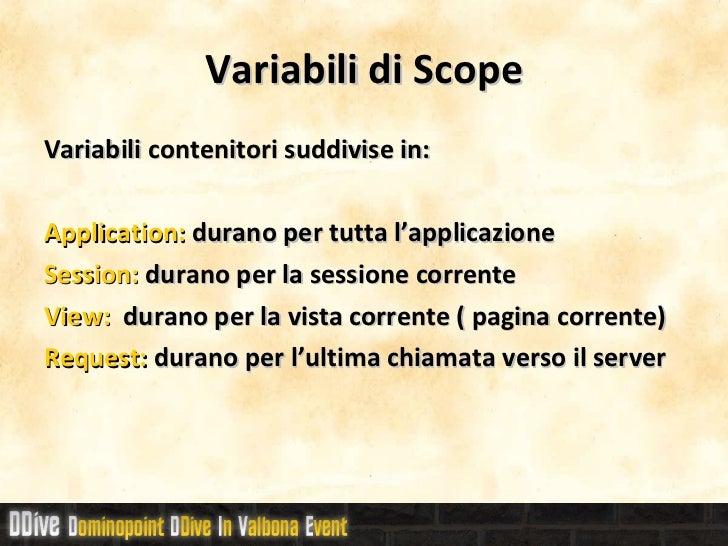 Variabili di Scope

Variabili contenitori suddivise in:

Application: durano per tutta l'applicazione
Session: durano per la sessione corrente
View: durano per la vista corrente ( pagina corrente)
Request: durano per l'ultima chiamata verso il server

DDive Dominopoint DDive In Valbona Event